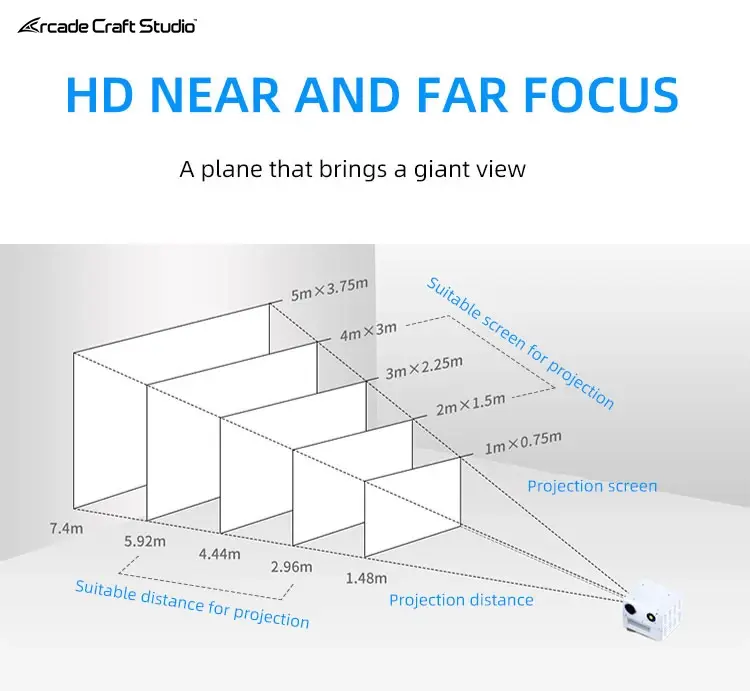 Arcade Craft Studio

HD NEAR AND FAR FOCUS

A plane that brings a giant view

5m×3.75m

4m×3m

3m×2.25m

2m×1.5m

1m×0.75m

Suitable screen for projection

Projection screen

7.4m

5.92m

4.44m

2.96m

1.48m

Suitable distance for projection

Projection distance